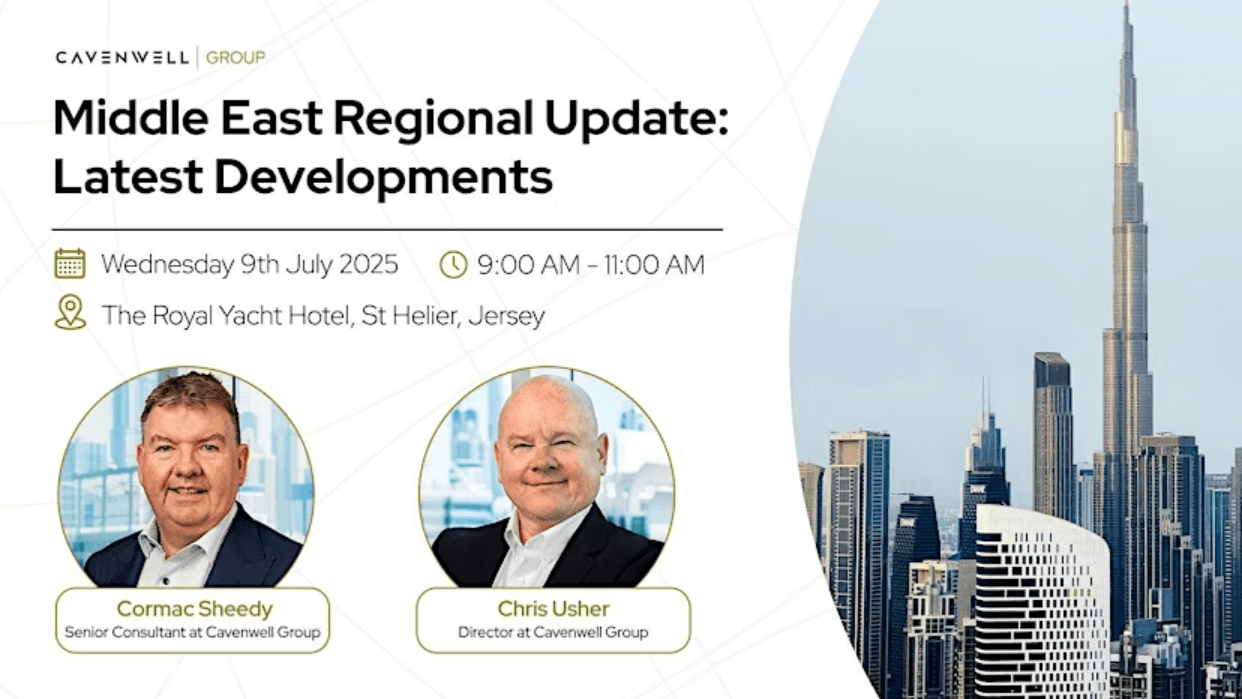 CAVENWELL | GROUP

Middle East Regional Update: Latest Developments

Wednesday 9th July 2025

9:00 AM - 11:00 AM

The Royal Yacht Hotel, St Helier, Jersey

Cormac Sheedy
Senior Consultant at Cavenwell Group

Chris Usher
Director at Cavenwell Group